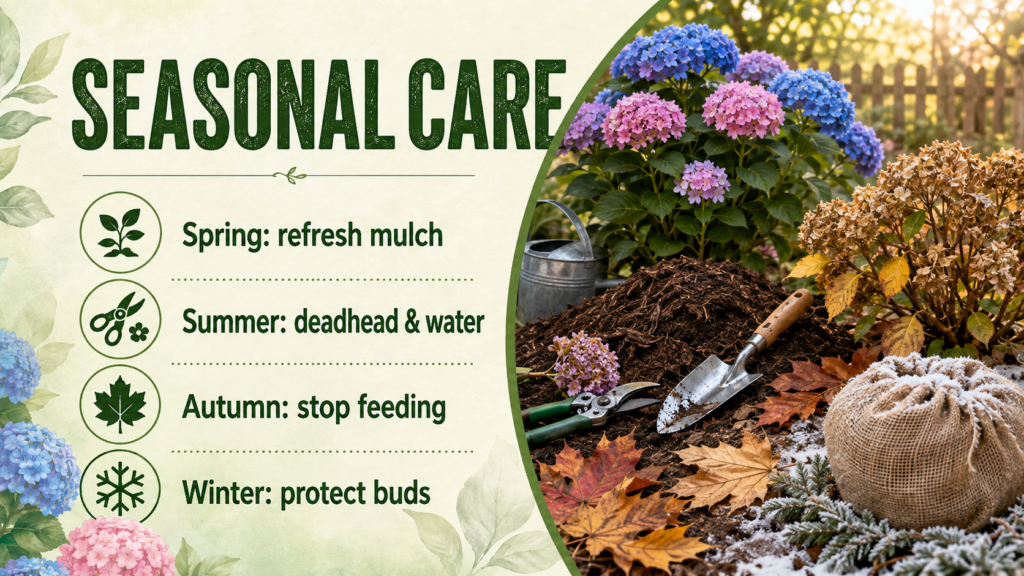 SEASONAL CARE

Spring: refresh mulch

Summer: deadhead & water

Autumn: stop feeding

Winter: protect buds